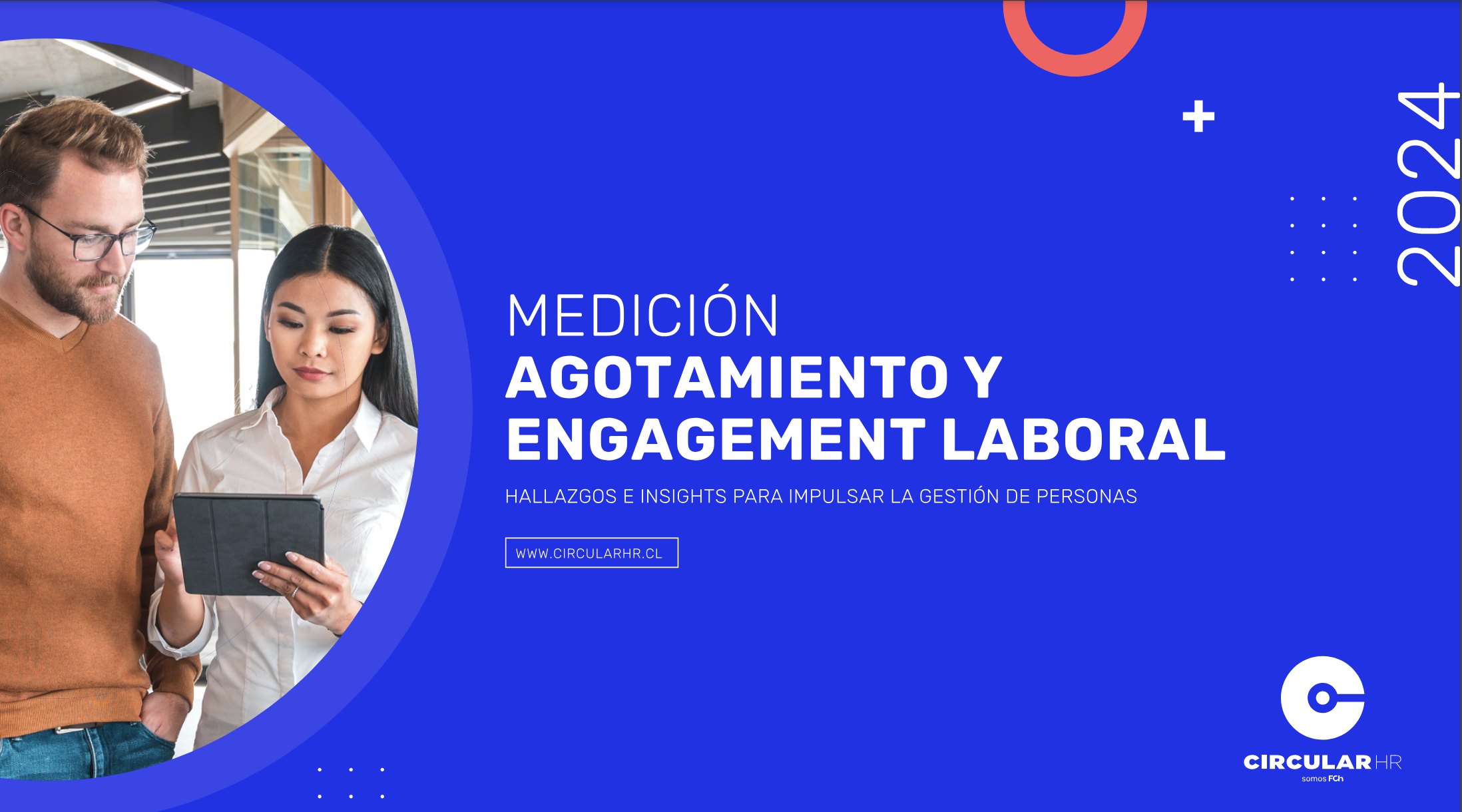 2024

MEDICIÓN
AGOTAMIENTO Y ENGAGEMENT LABORAL

HALLAZGOS E INSIGHTS PARA IMPULSAR LA GESTIÓN DE PERSONAS

WWW.CIRCULARHR.CL

CIRCULAR HR
somos FCh